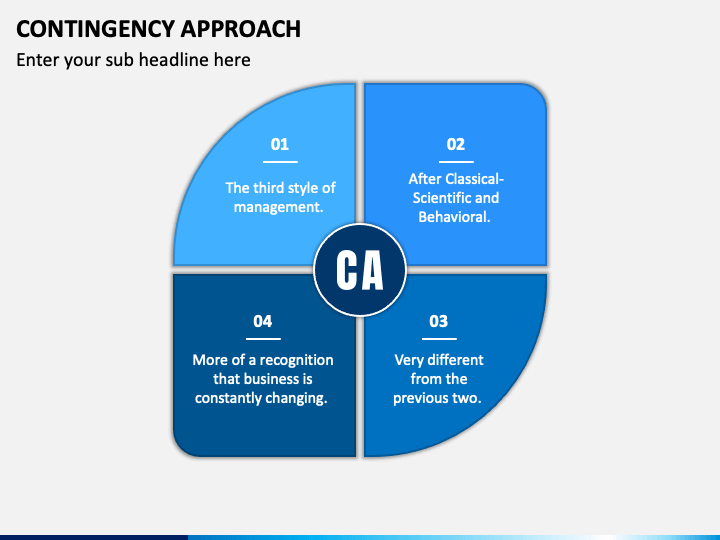 CONTINGENCY APPROACH

Enter your sub headline here

01

The third style of management.

02

After Classical-Scientific and Behavioral.

CA

04

More of a recognition that business is constantly changing.

03

Very different from the previous two.